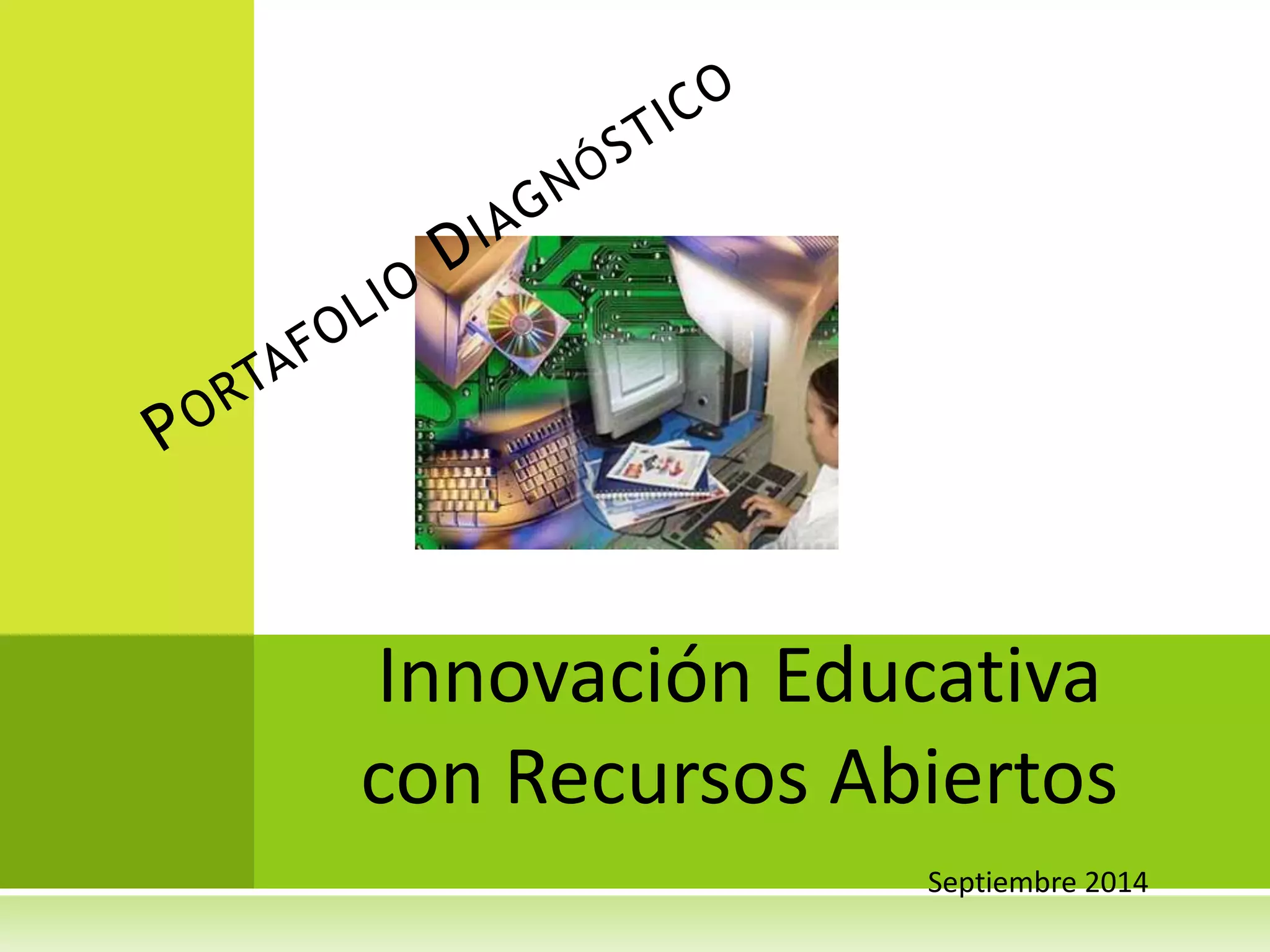 PORTAFOLIO DIAGNÓSTICO

Innovación Educativa con Recursos Abiertos

Septiembre 2014